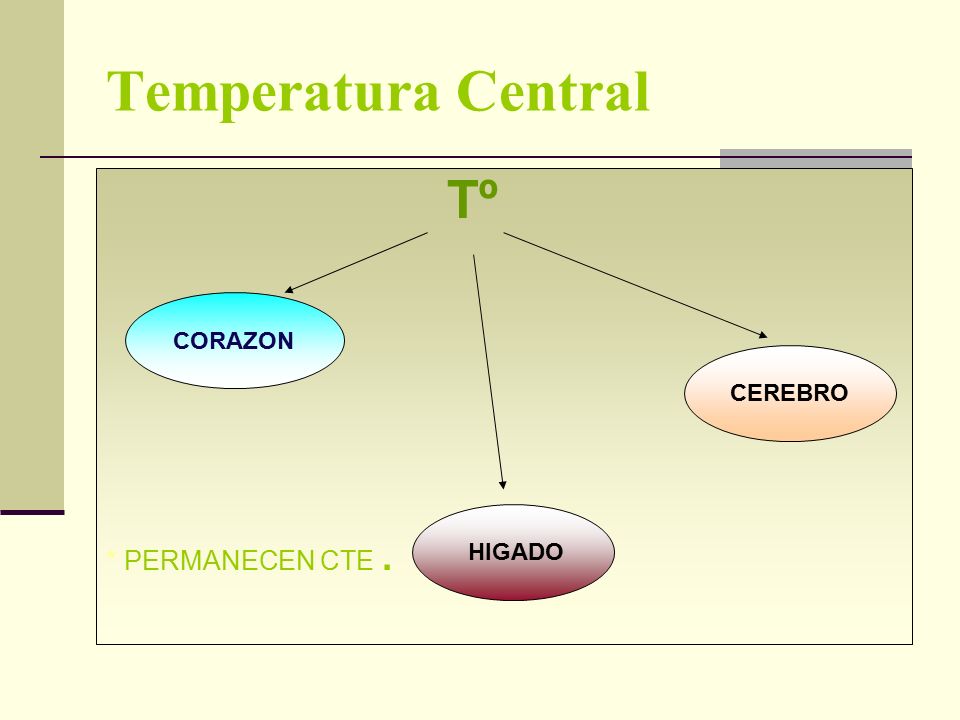 Temperatura Central

Tº

CORAZON

CEREBRO

HIGADO

* PERMANECEN CTE .